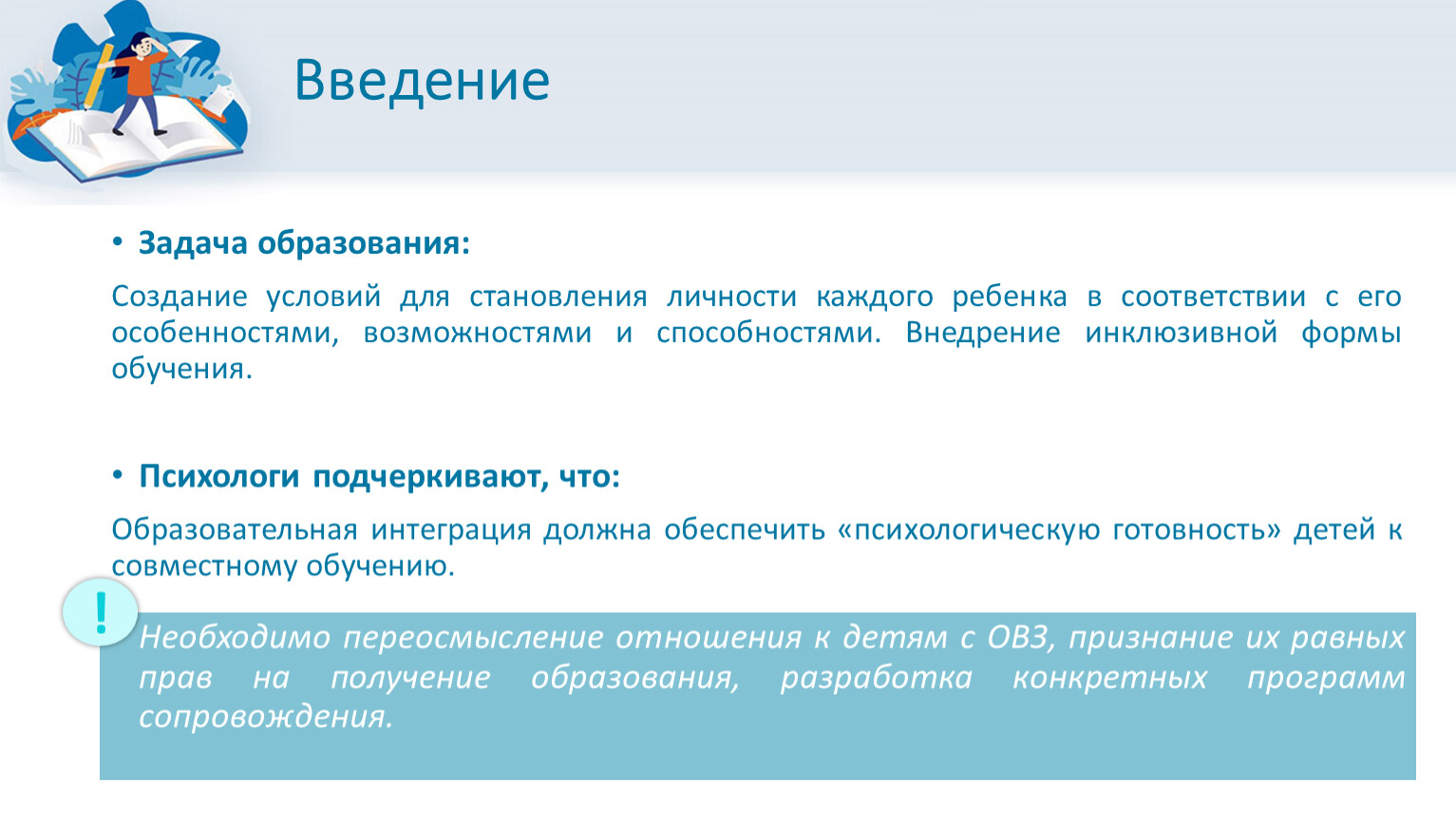 Введение

• Задача образования:

Создание условий для становления личности каждого ребенка в соответствии с его особенностями, возможностями и способностями. Внедрение инклюзивной формы обучения.

• Психологи подчеркивают, что:

Образовательная интеграция должна обеспечить «психологическую готовность» детей к совместному обучению.

!

Необходимо переосмысление отношения к детям с ОВЗ, признание их равных прав на получение образования, разработка конкретных программ сопровождения.